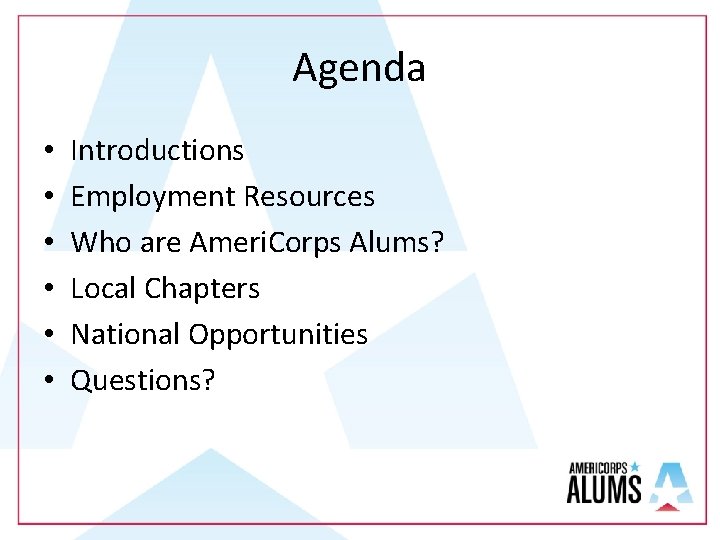 Agenda

• Introductions
• Employment Resources
• Who are AmeriCorps Alums?
• Local Chapters
• National Opportunities
• Questions?

AMERICORPS
ALUMS